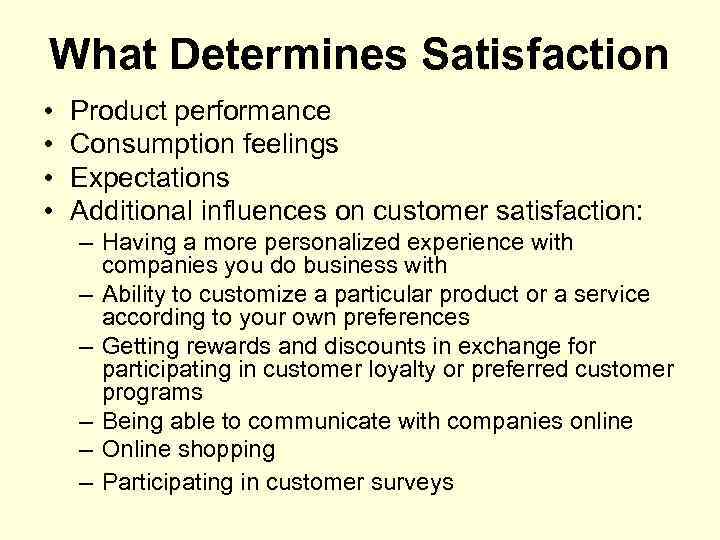 What Determines Satisfaction

• Product performance
• Consumption feelings
• Expectations
• Additional influences on customer satisfaction:
– Having a more personalized experience with companies you do business with
– Ability to customize a particular product or a service according to your own preferences
– Getting rewards and discounts in exchange for participating in customer loyalty or preferred customer programs
– Being able to communicate with companies online
– Online shopping
– Participating in customer surveys